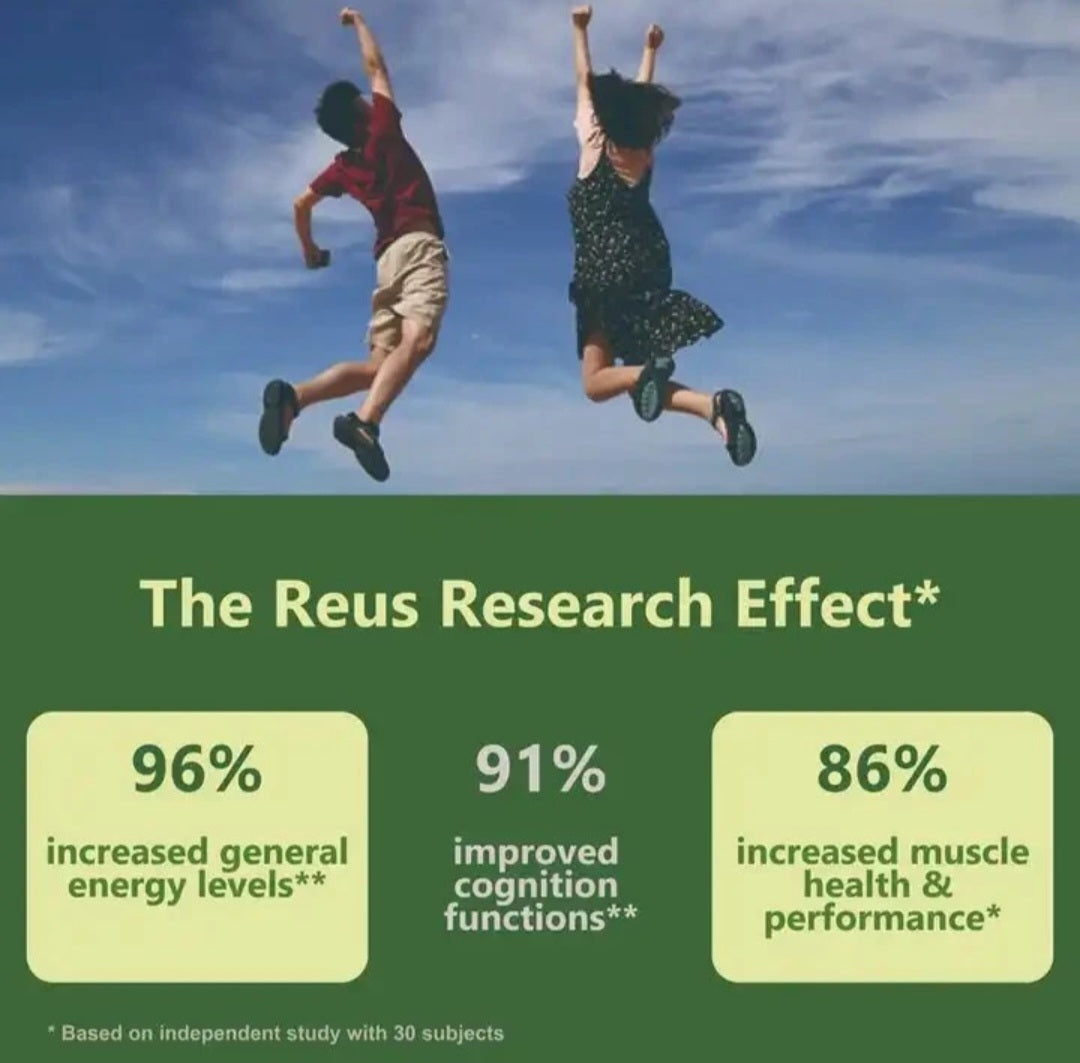 The Reus Research Effect*

96%

increased general energy levels**

91%

improved cognition functions**

86%

increased muscle health & performance*

* Based on independent study with 30 subjects